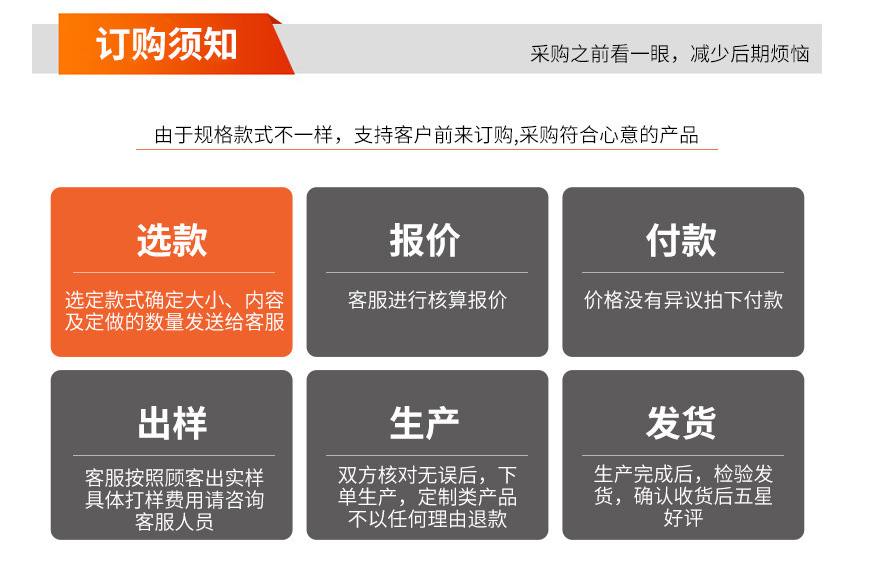 订购须知

采购之前看一眼，减少后期烦恼

由于规格款式不一样，支持客户前来订购,采购符合心意的产品

选款

选定款式确定大小、内容及定做的数量发送给客服

报价

客服进行核算报价

付款

价格没有异议拍下付款

出样

客服按照顾客出实样具体打样费用请咨询客服人员

生产

双方核对无误后，下单生产，定制类产品不以任何理由退款

发货

生产完成后，检验发货，确认收货后五星好评